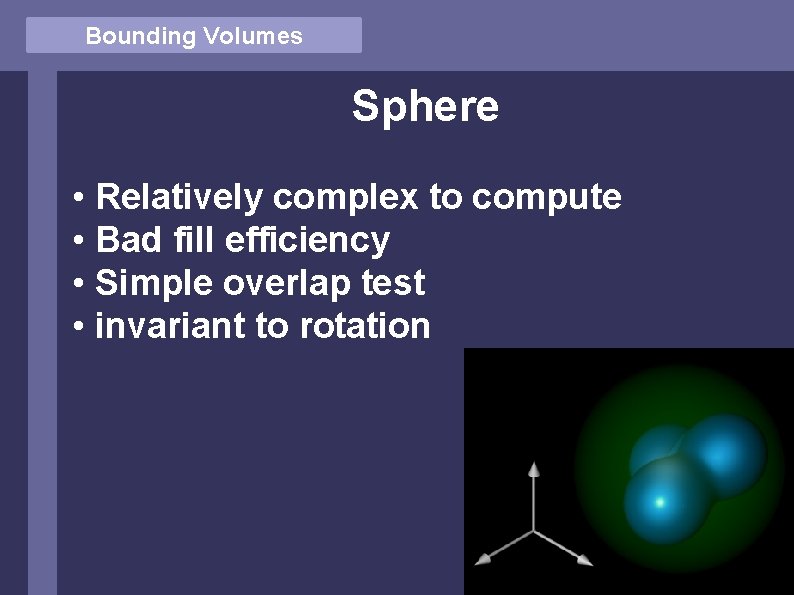 Bounding Volumes

Sphere

• Relatively complex to compute
• Bad fill efficiency
• Simple overlap test
• invariant to rotation